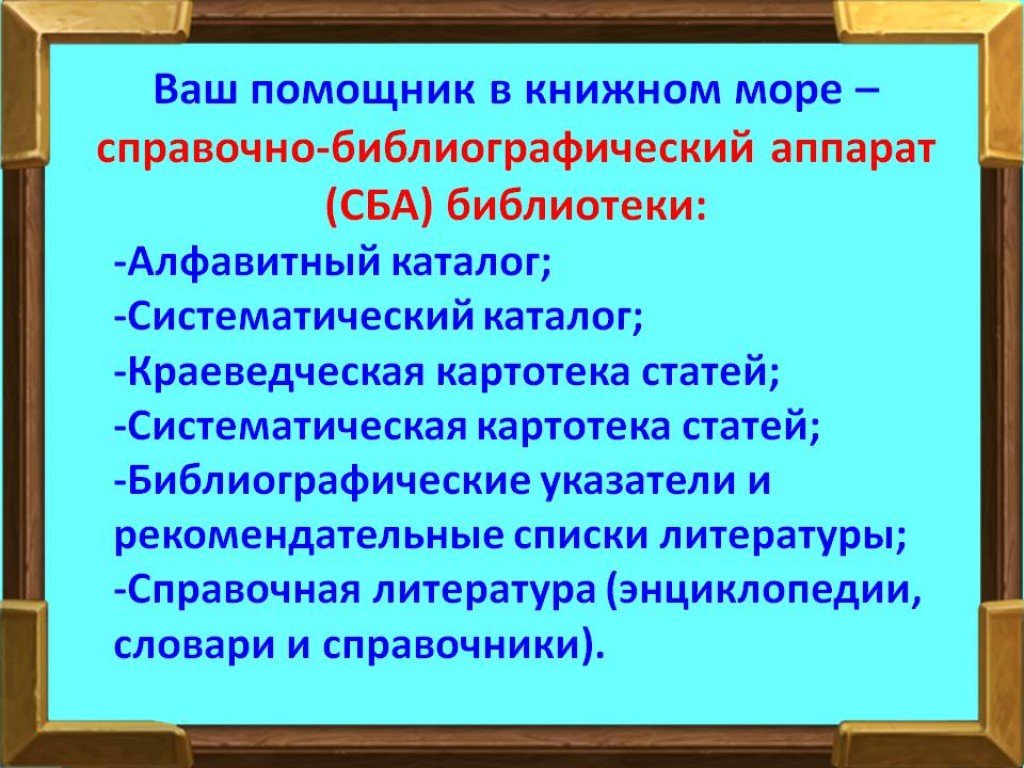 Ваш помощник в книжном море – справочно-библиографический аппарат (СБА) библиотеки:

-Алфавитный каталог;
-Систематический каталог;
-Краеведческая картотека статей;
-Систематическая картотека статей;
-Библиографические указатели и рекомендательные списки литературы;
-Справочная литература (энциклопедии, словари и справочники).